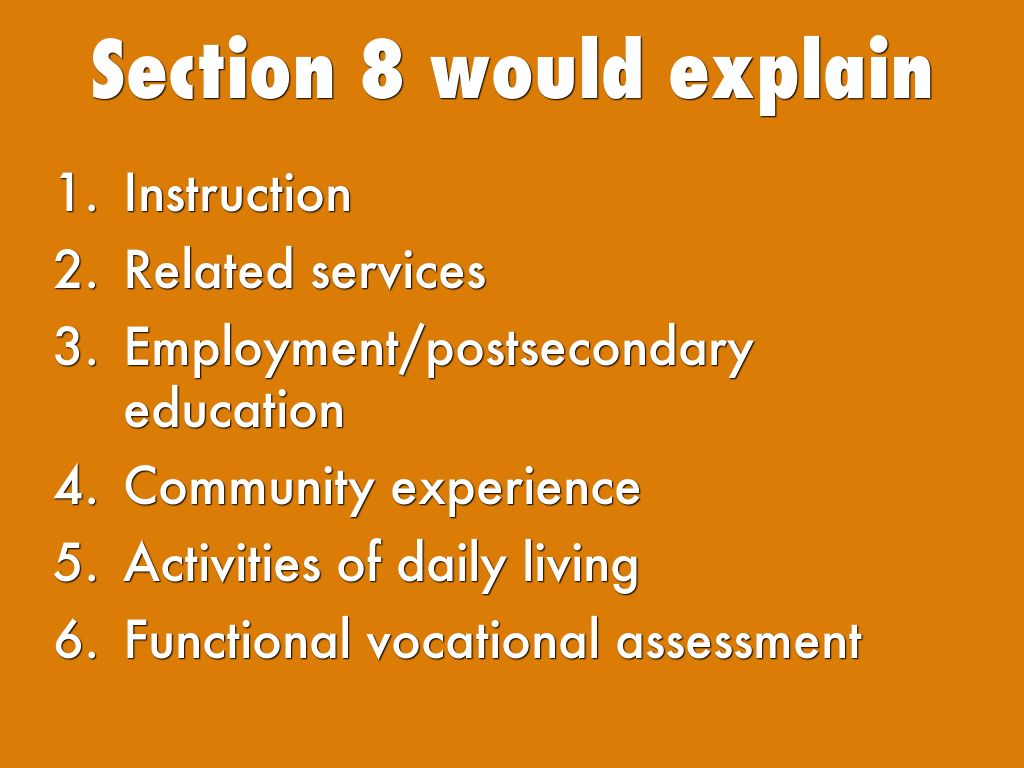 Section 8 would explain

1. Instruction
2. Related services
3. Employment/postsecondary education
4. Community experience
5. Activities of daily living
6. Functional vocational assessment